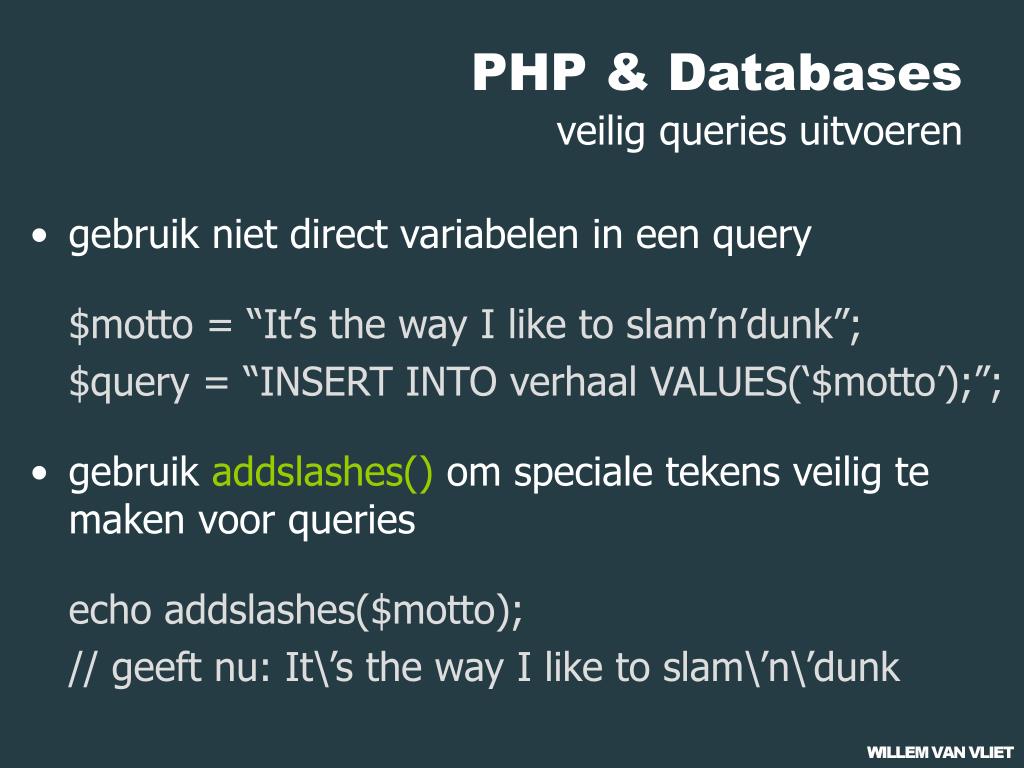 PHP & Databases
veilig queries uitvoeren

• gebruik niet direct variabelen in een query

$motto = “It’s the way I like to slam’n’dunk”;
$query = “INSERT INTO verhaal VALUES(‘$motto’);”;

• gebruik addslashes() om speciale tekens veilig te maken voor queries

echo addslashes($motto);
// geeft nu: It\’s the way I like to slam\’n\’dunk

WILLEM VAN VLIET